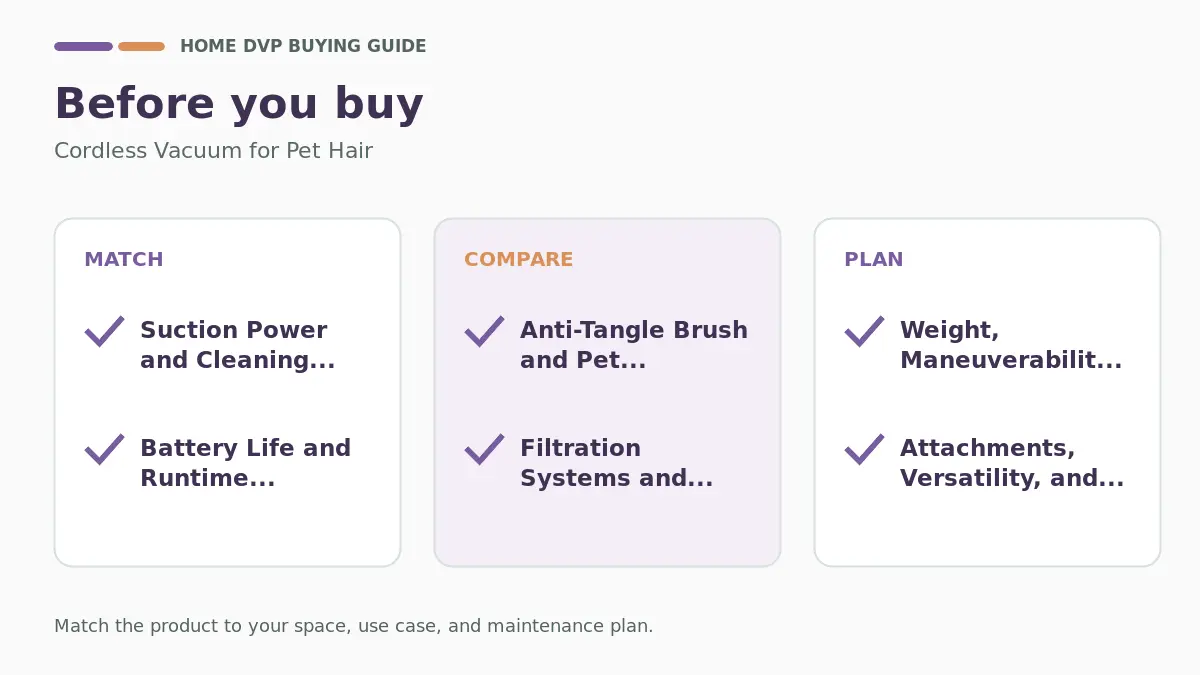 HOME DVP BUYING GUIDE

Before you buy

Cordless Vacuum for Pet Hair

MATCH

Suction Power and Cleaning...

Battery Life and Runtime...

COMPARE

Anti-Tangle Brush and Pet...

Filtration Systems and...

PLAN

Weight, Maneuverabilit...

Attachments, Versatility, and...

Match the product to your space, use case, and maintenance plan.